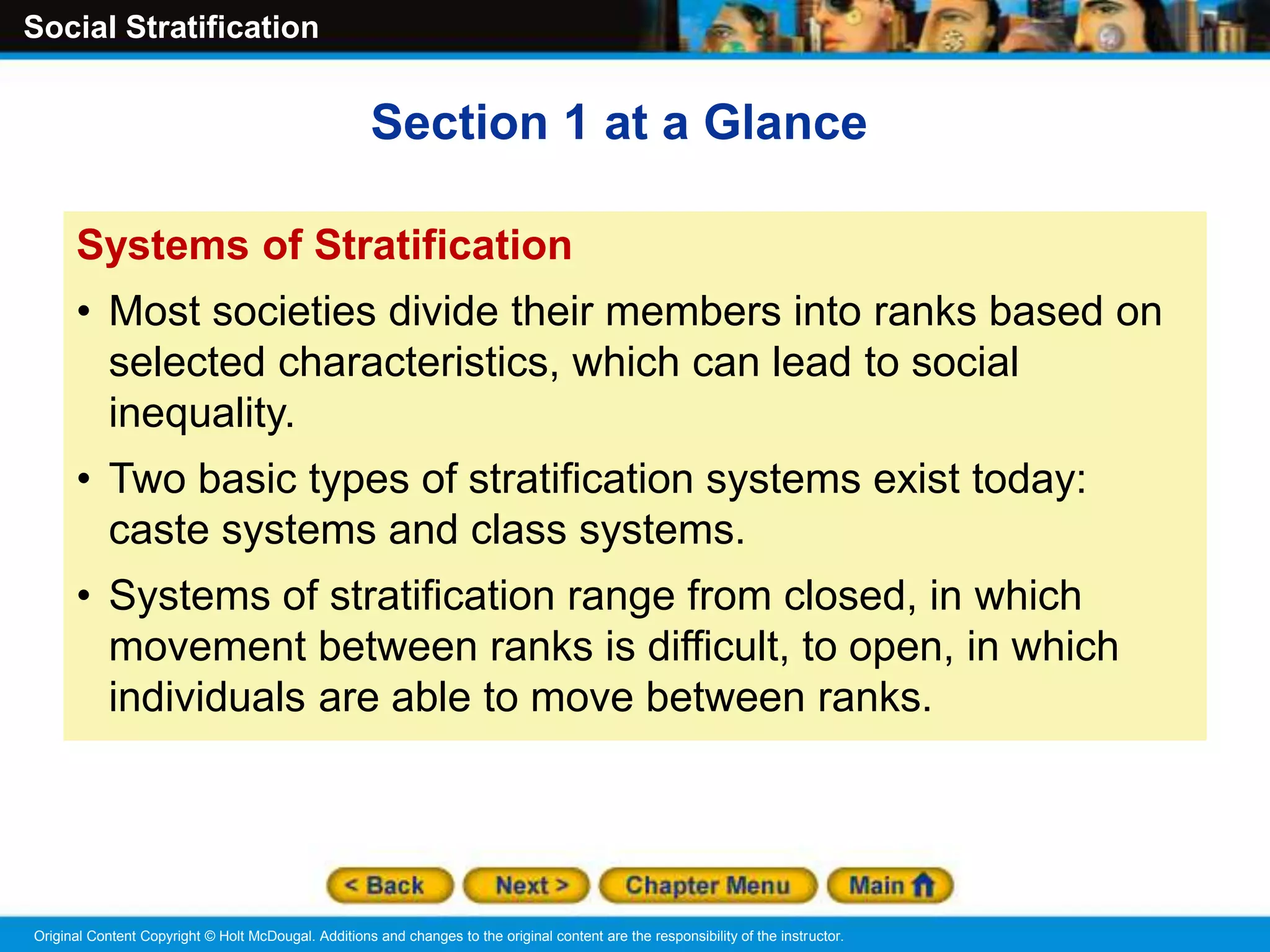 Social Stratification

Section 1 at a Glance

Systems of Stratification

• Most societies divide their members into ranks based on selected characteristics, which can lead to social inequality.

• Two basic types of stratification systems exist today: caste systems and class systems.

• Systems of stratification range from closed, in which movement between ranks is difficult, to open, in which individuals are able to move between ranks.

< Back Next > Chapter Menu Main

Original Content Copyright © Holt McDougal. Additions and changes to the original content are the responsibility of the instructor.